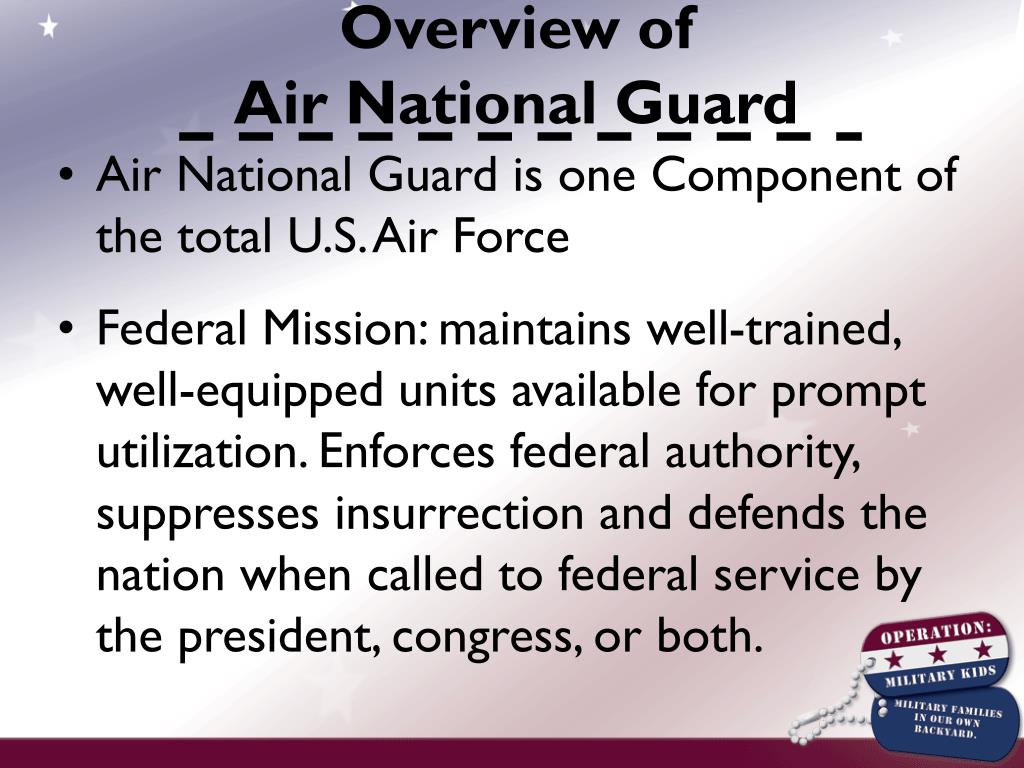 Overview of
Air National Guard

• Air National Guard is one Component of the total U.S. Air Force

• Federal Mission: maintains well-trained, well-equipped units available for prompt utilization. Enforces federal authority, suppresses insurrection and defends the nation when called to federal service by the president, congress, or both.

OPERATION:
MILITARY KIDS
MILITARY FAMILIES IN OUR OWN BACKYARD.